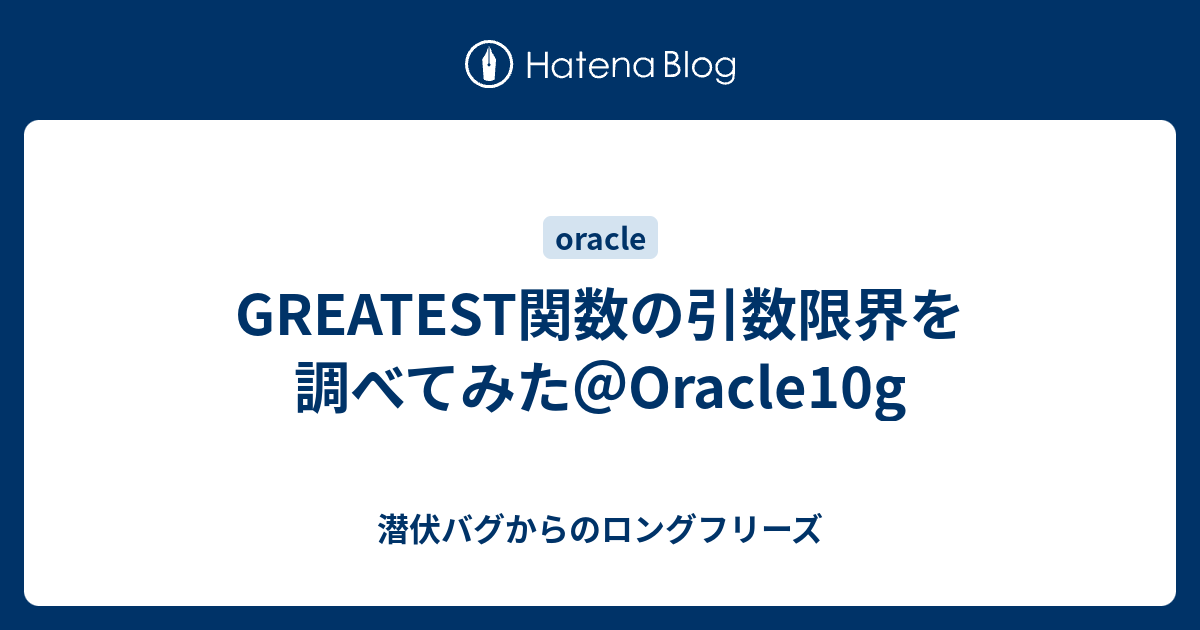 Hatena Blog

oracle

GREATEST関数の引数限界を調べてみた＠Oracle10g

潜伏バグからのロングフリーズ